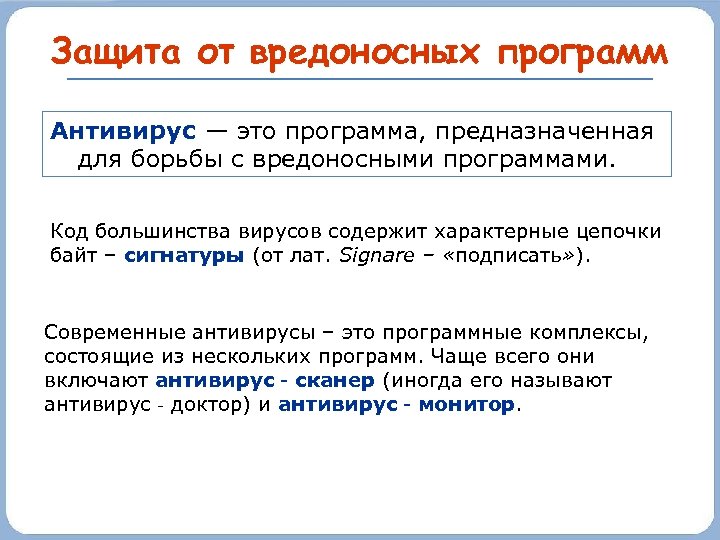 Защита от вредоносных программ

Антивирус — это программа, предназначенная для борьбы с вредоносными программами.

Код большинства вирусов содержит характерные цепочки байт – сигнатуры (от лат. Signare – «подписать»).

Современные антивирусы – это программные комплексы, состоящие из нескольких программ. Чаще всего они включают антивирус - сканер (иногда его называют антивирус - доктор) и антивирус - монитор.